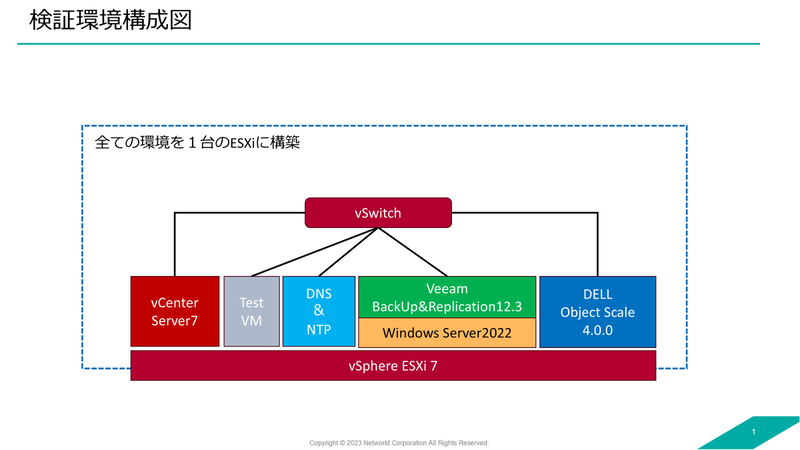 検証環境構成図

全ての環境を１台のESXiに構築

vSwitch

vCenter Server7

Test VM

DNS & NTP

Veeam BackUp&Replication12.3

Windows Server2022

DELL Object Scale 4.0.0

vSphere ESXi 7

Copyright © 2023 Networld Corporation All Rights Reserved.

1